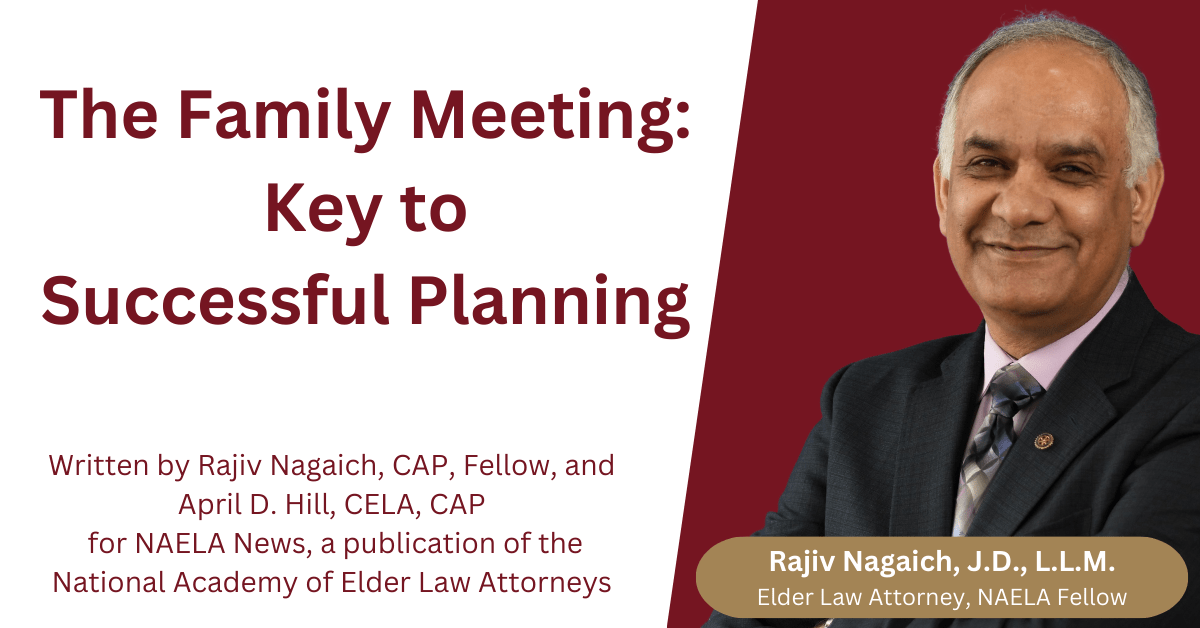 The Family Meeting: Key to Successful Planning

Written by Rajiv Nagaich, CAP, Fellow, and April D. Hill, CELA, CAP for NAELA News, a publication of the National Academy of Elder Law Attorneys

Rajiv Nagaich, J.D., L.L.M.
Elder Law Attorney, NAELA Fellow